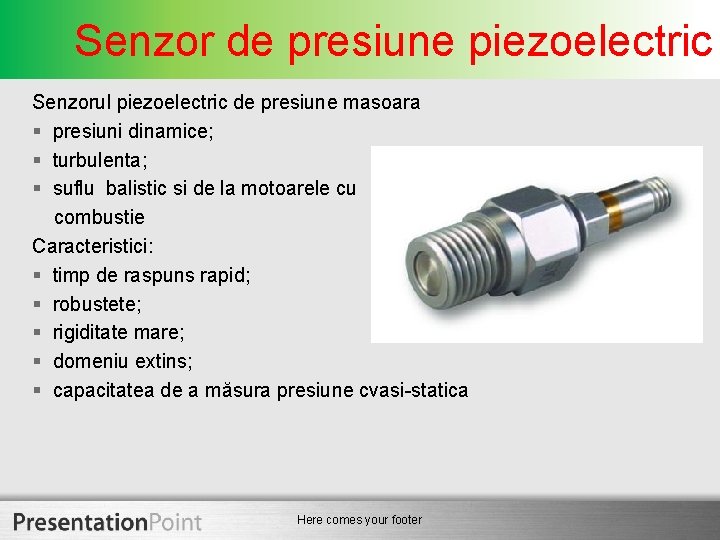 Senzor de presiune piezoelectric

Senzorul piezoelectric de presiune masoara
▪ presiuni dinamice;
▪ turbulenta;
▪ suflu balistic si de la motoarele cu combustie

Caracteristici:
▪ timp de raspuns rapid;
▪ robustete;
▪ rigiditate mare;
▪ domeniu extins;
▪ capacitatea de a măsura presiune cvasi-statica

PresentationPoint

Here comes your footer